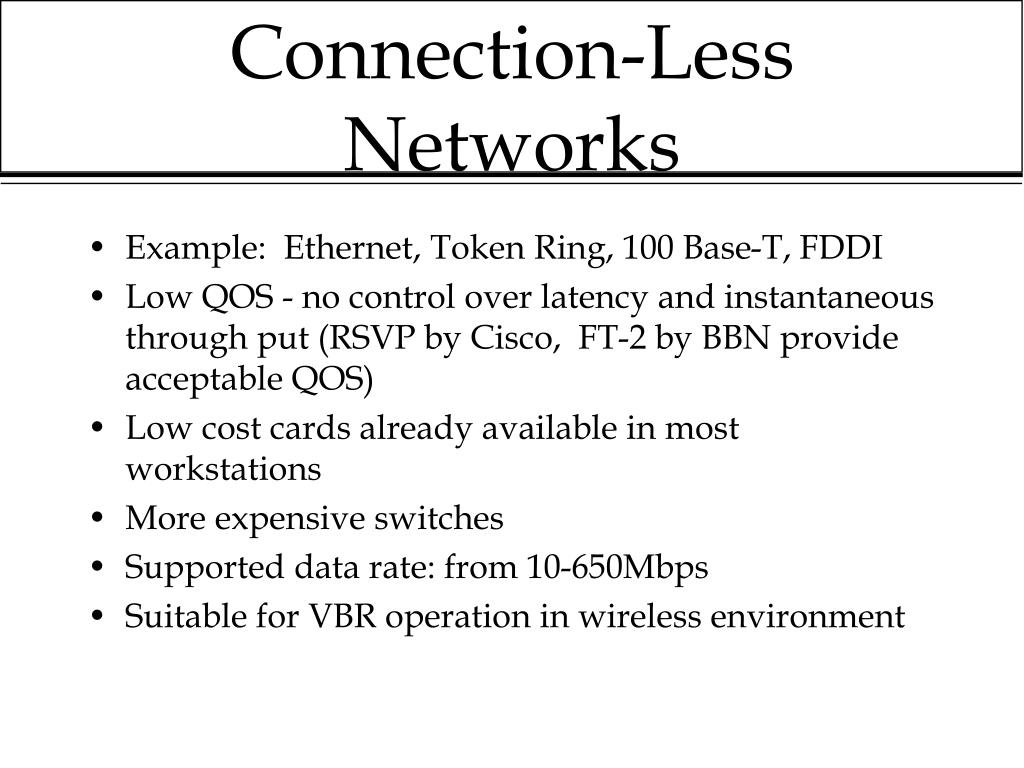 Connection-Less Networks

• Example: Ethernet, Token Ring, 100 Base-T, FDDI
• Low QOS - no control over latency and instantaneous through put (RSVP by Cisco, FT-2 by BBN provide acceptable QOS)
• Low cost cards already available in most workstations
• More expensive switches
• Supported data rate: from 10-650Mbps
• Suitable for VBR operation in wireless environment